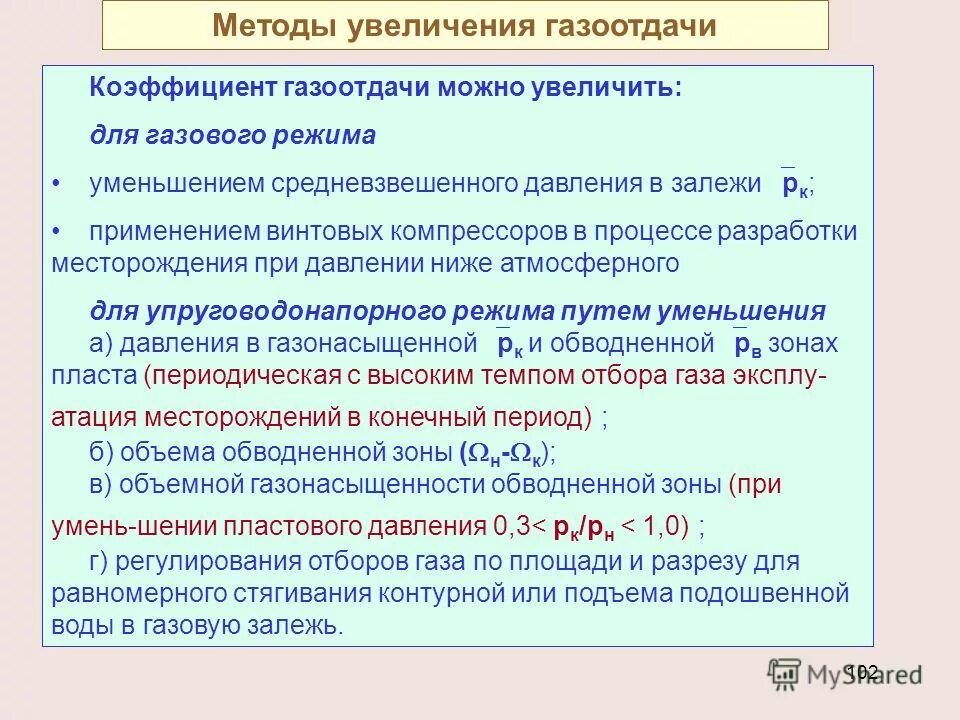 Методы увеличения газоотдачи

Коэффициент газоотдачи можно увеличить:

для газового режима

• уменьшением средневзвешенного давления в залежи $\bar{p}_к$;

• применением винтовых компрессоров в процессе разработки месторождения при давлении ниже атмосферного

для упруговодонапорного режима путем уменьшения
а) давления в газонасыщенной $\bar{p}_к$ и обводненной $\bar{p}_в$ зонах пласта (периодическая с высоким темпом отбора газа эксплуатация месторождений в конечный период) ;
б) объема обводненной зоны ($\Omega_н$-$\Omega_к$);
в) объемной газонасыщенности обводненной зоны (при умень-шении пластового давления 0,3< $p_к/p_н$ < 1,0) ;
г) регулирования отборов газа по площади и разрезу для равномерного стягивания контурной или подъема подошвенной воды в газовую залежь.

102

MyShared